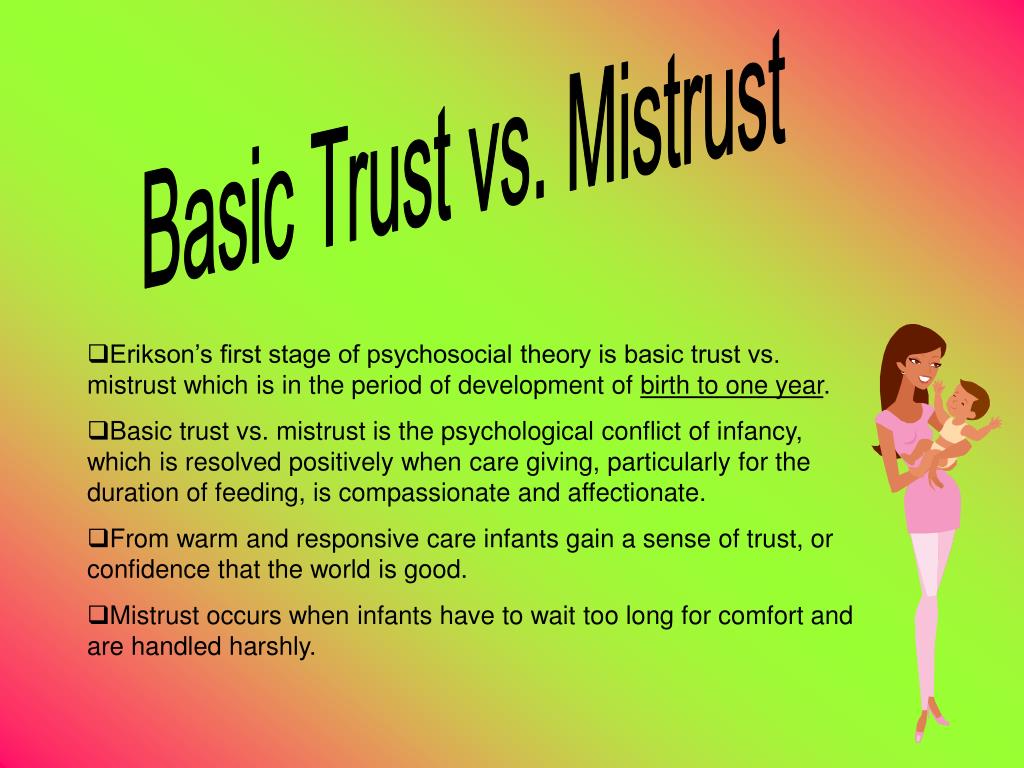 Basic Trust vs. Mistrust

❑Erikson's first stage of psychosocial theory is basic trust vs. mistrust which is in the period of development of birth to one year.

❑Basic trust vs. mistrust is the psychological conflict of infancy, which is resolved positively when care giving, particularly for the duration of feeding, is compassionate and affectionate.

❑From warm and responsive care infants gain a sense of trust, or confidence that the world is good.

❑Mistrust occurs when infants have to wait too long for comfort and are handled harshly.